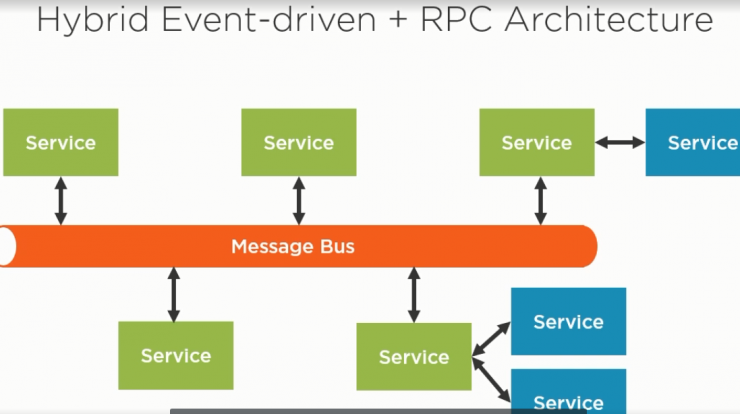 Hybrid Event-driven + RPC Architecture

Service

Service

Service

Service

Message Bus

Service

Service

Service

Service